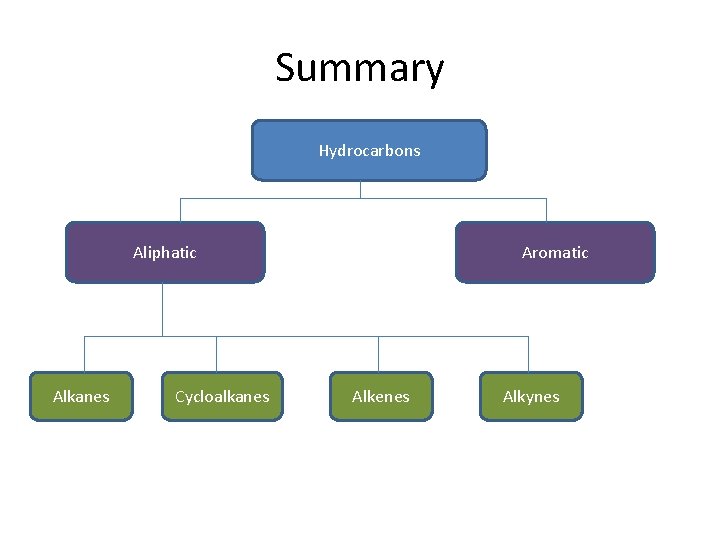 Summary

Hydrocarbons

Aliphatic

Aromatic

Alkanes

Cycloalkanes

Alkenes

Alkynes